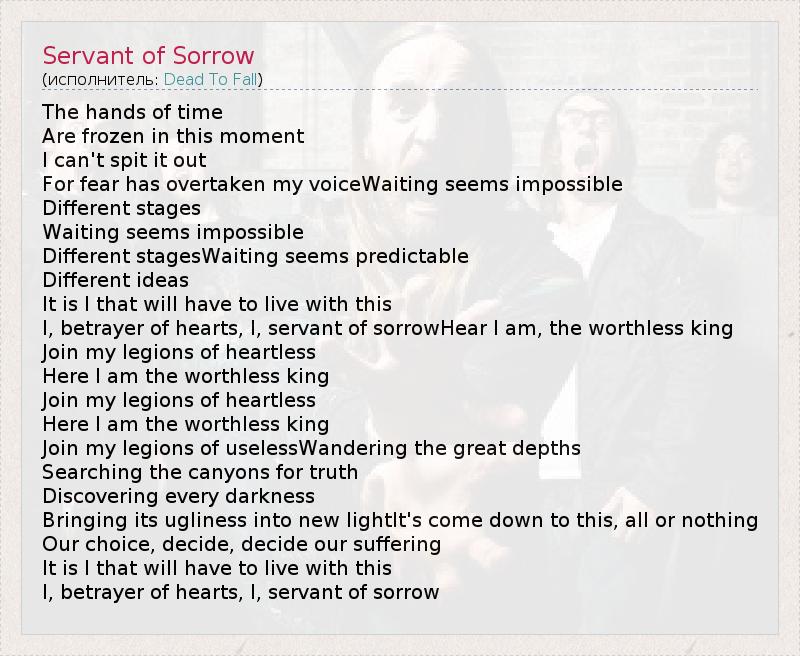 Servant of Sorrow
(исполнитель: Dead To Fall)

The hands of time
Are frozen in this moment
I can't spit it out
For fear has overtaken my voiceWaiting seems impossible
Different stages
Waiting seems impossible
Different stagesWaiting seems predictable
Different ideas
It is I that will have to live with this
I, betrayer of hearts, I, servant of sorrowHear I am, the worthless king
Join my legions of heartless
Here I am the worthless king
Join my legions of heartless
Here I am the worthless king
Join my legions of uselessWandering the great depths
Searching the canyons for truth
Discovering every darkness
Bringing its ugliness into new lightIt's come down to this, all or nothing
Our choice, decide, decide our suffering
It is I that will have to live with this
I, betrayer of hearts, I, servant of sorrow